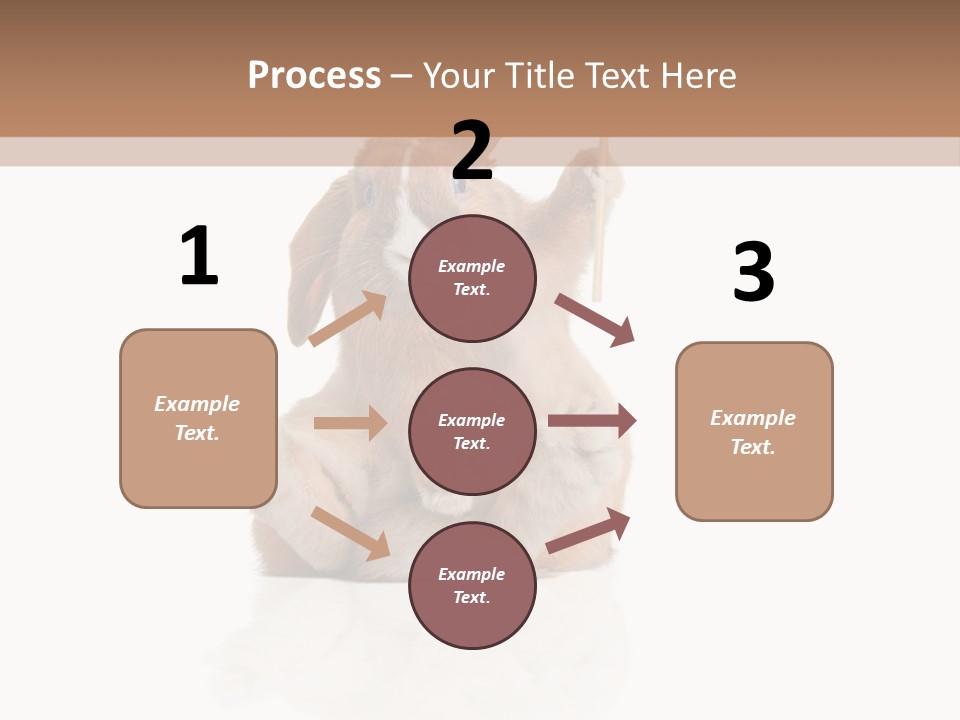 Process – Your Title Text Here

1

Example Text.

2

Example Text.

Example Text.

Example Text.

3

Example Text.